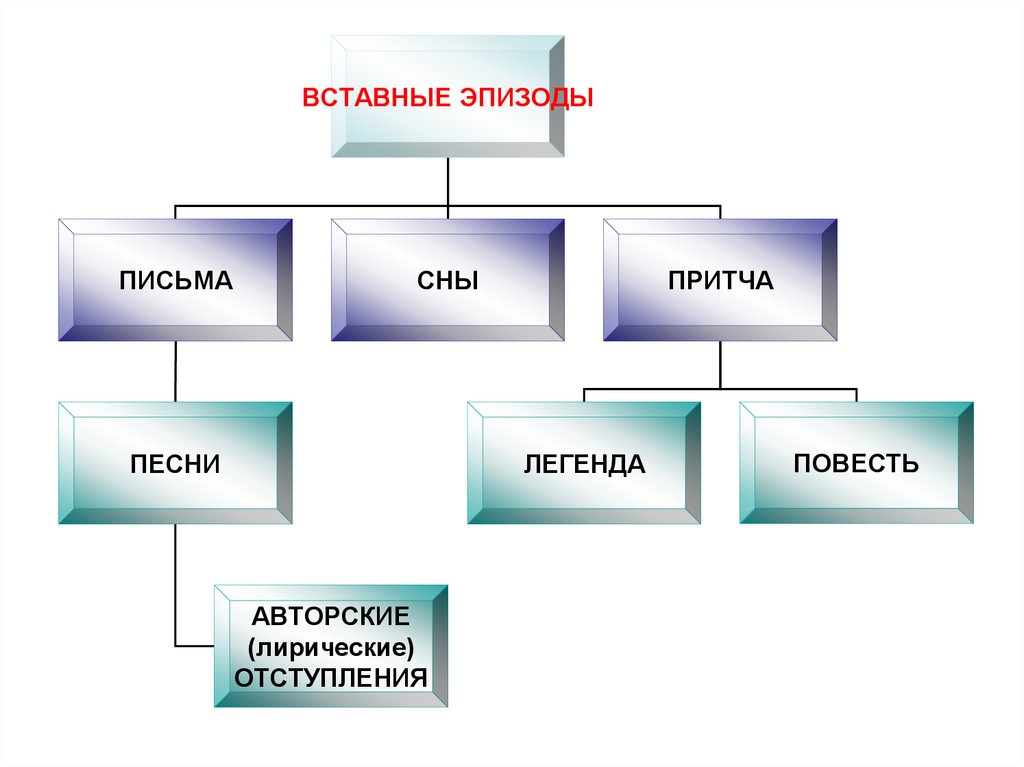 ВСТАВНЫЕ ЭПИЗОДЫ

ПИСЬМА

СНЫ

ПРИТЧА

ПЕСНИ

ЛЕГЕНДА

ПОВЕСТЬ

АВТОРСКИЕ (лирические) ОТСТУПЛЕНИЯ